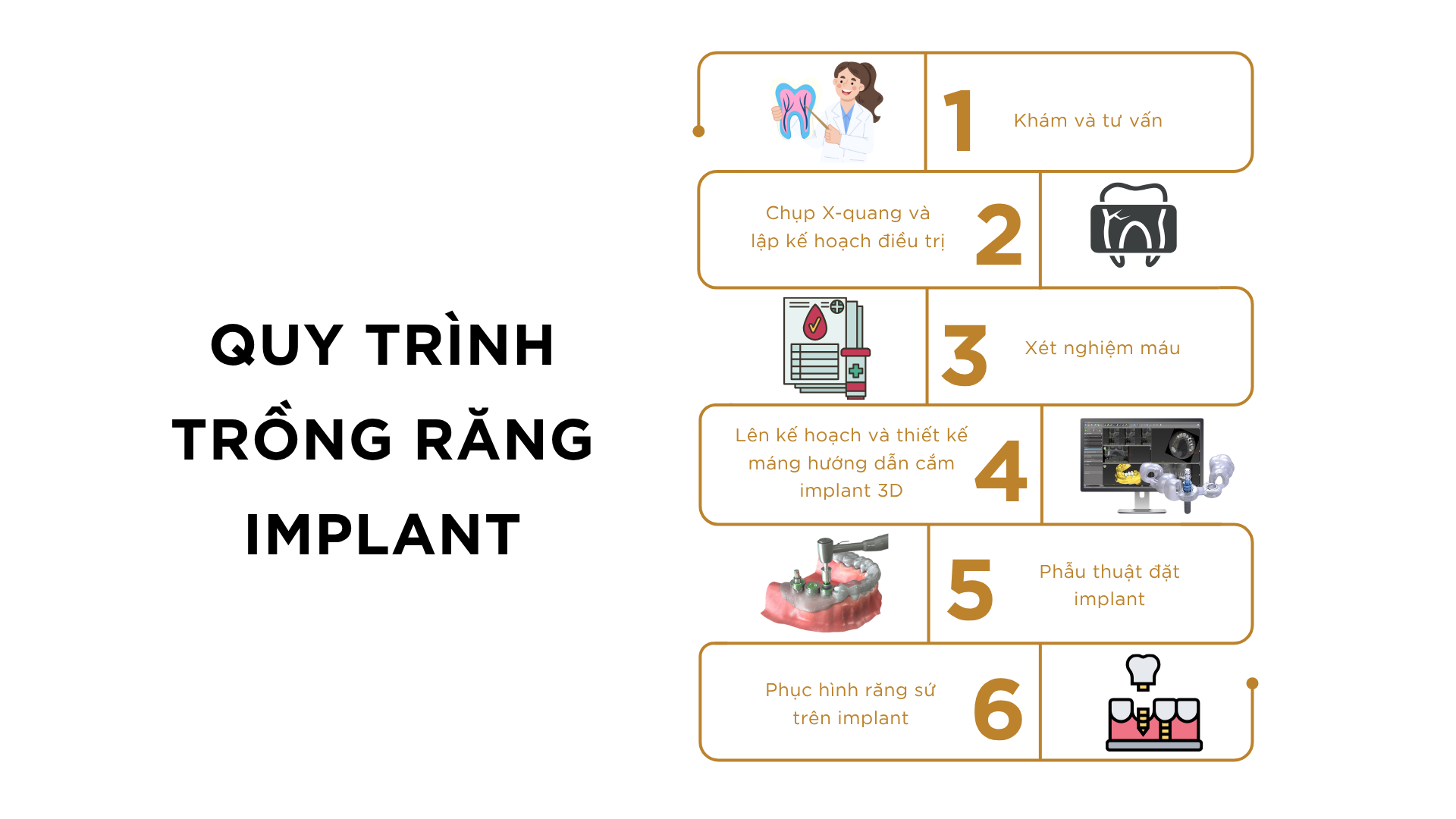 QUY TRÌNH TRỒNG RĂNG IMPLANT

1 Khám và tư vấn

Chụp X-quang và lập kế hoạch điều trị 2

3 Xét nghiệm máu

Lên kế hoạch và thiết kế máng hướng dẫn cắm implant 3D 4

5 Phẫu thuật đặt implant

Phục hình răng sứ trên implant 6